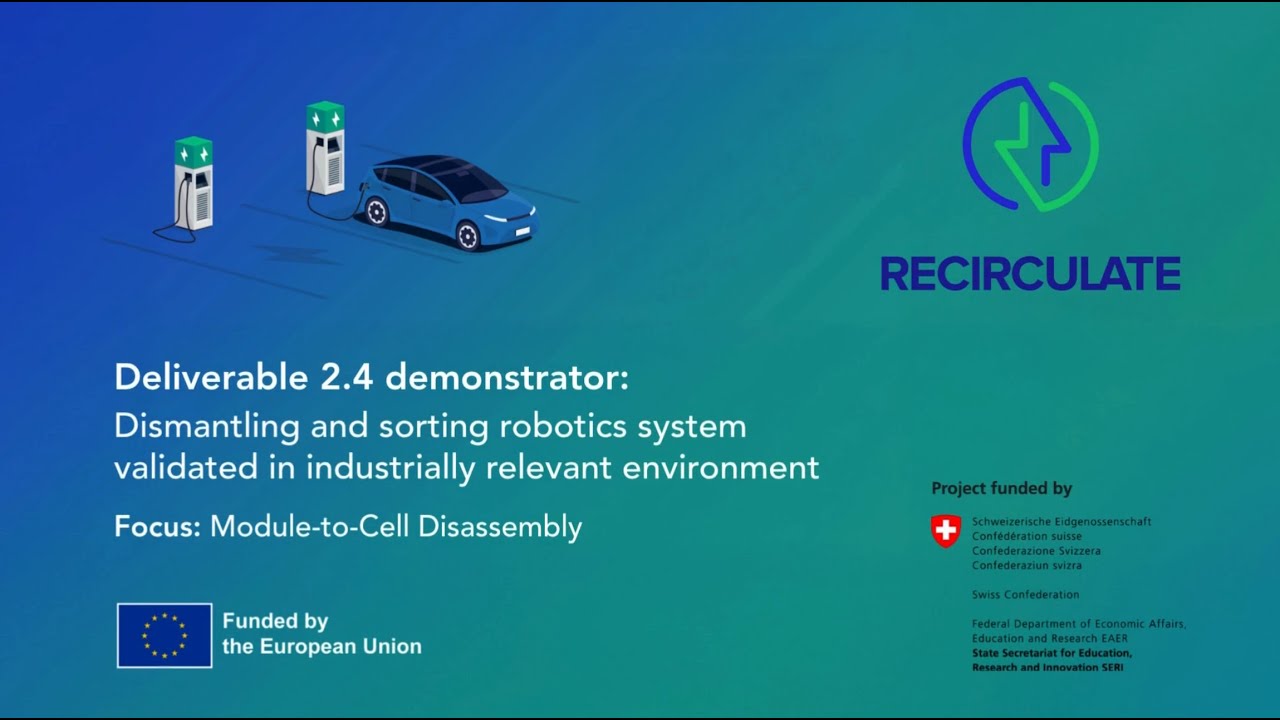 RECIRCULATE

Deliverable 2.4 demonstrator:
Dismantling and sorting robotics system validated in industrially relevant environment

Focus: Module-to-Cell Disassembly

Funded by the European Union

Project funded by

Schweizerische Eidgenossenschaft
Confédération suisse
Confederazione Svizzera
Confederaziun svizra

Swiss Confederation

Federal Department of Economic Affairs, Education and Research EAER
State Secretariat for Education, Research and Innovation SERI